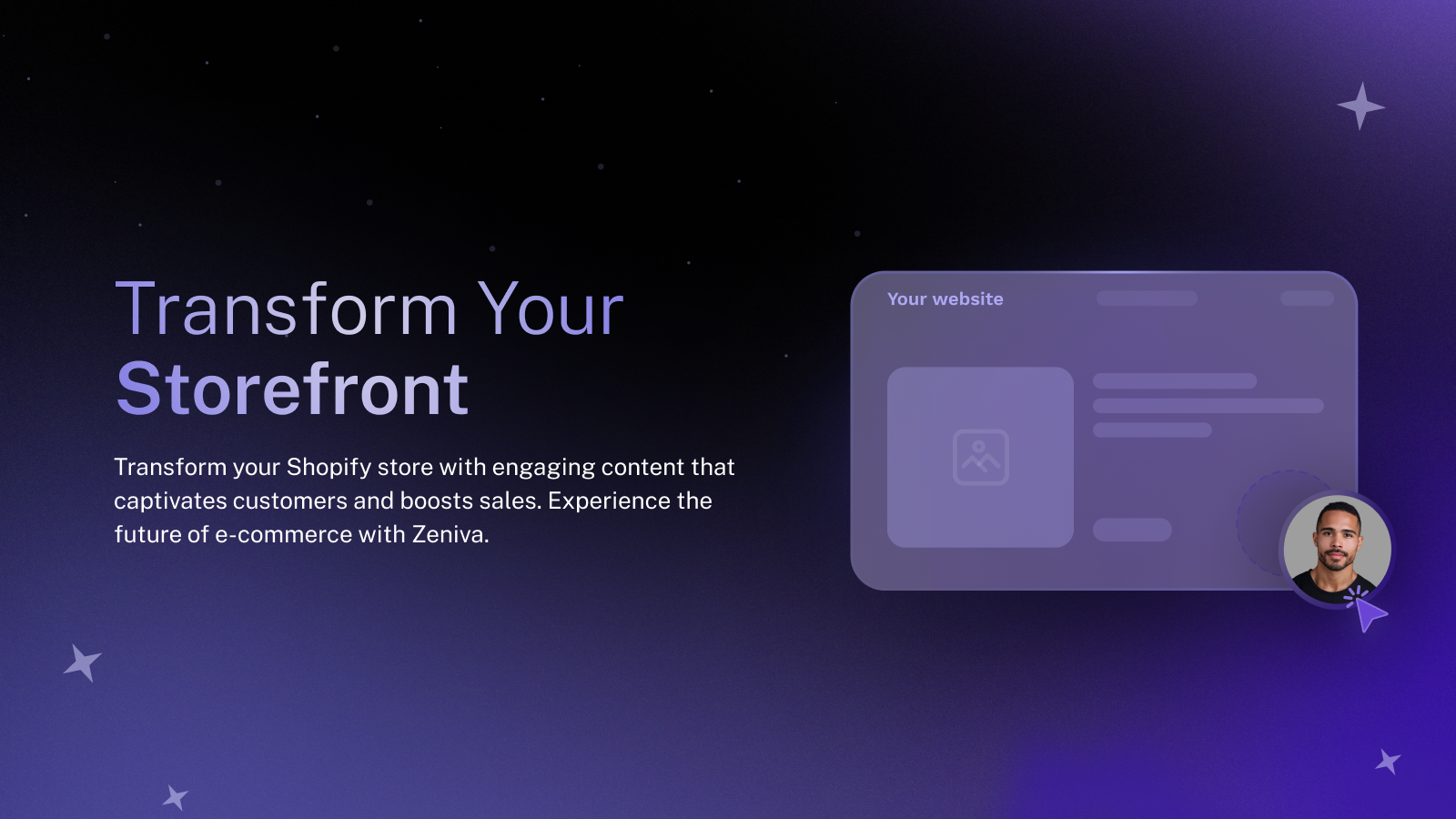 Transform Your
Storefront

Transform your Shopify store with engaging content that captivates customers and boosts sales. Experience the future of e-commerce with Zeniva.

Your website